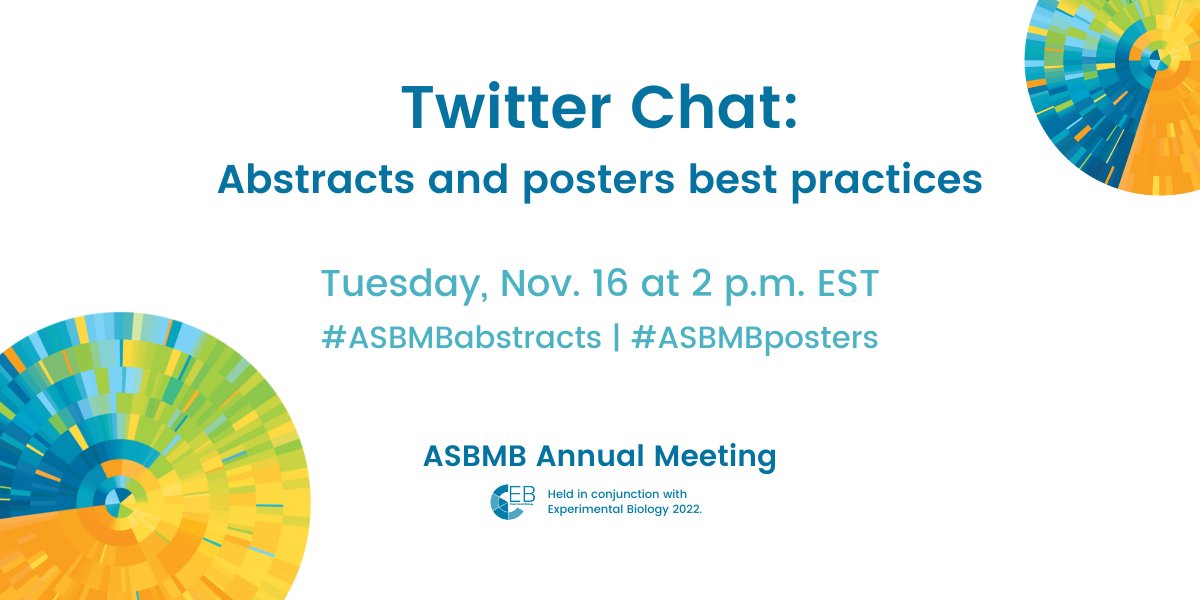 Twitter Chat:
Abstracts and posters best practices

Tuesday, Nov. 16 at 2 p.m. EST
#ASBMBabstracts | #ASBMBposters

ASBMB Annual Meeting

EB

Held in conjunction with Experimental Biology 2022.